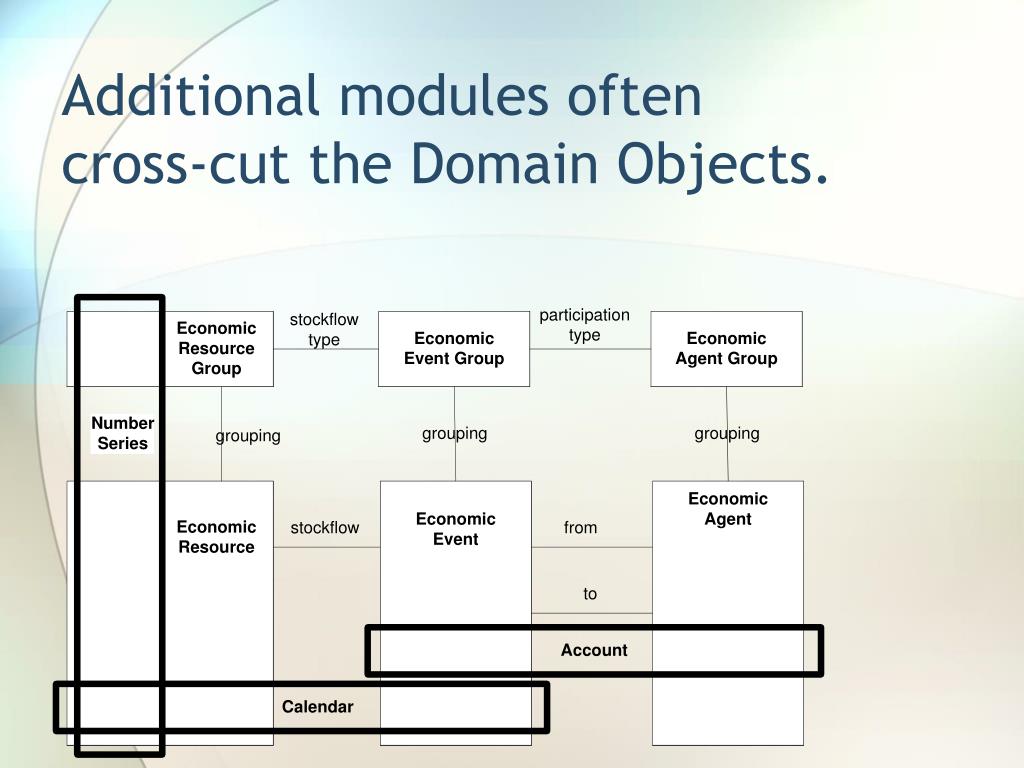 Additional modules often cross-cut the Domain Objects.

Economic Resource Group

stockflow type

Economic Event Group

participation type

Economic Agent Group

Number Series

grouping

grouping

grouping

Economic Resource

stockflow

Economic Event

from

Economic Agent

to

Account

Calendar